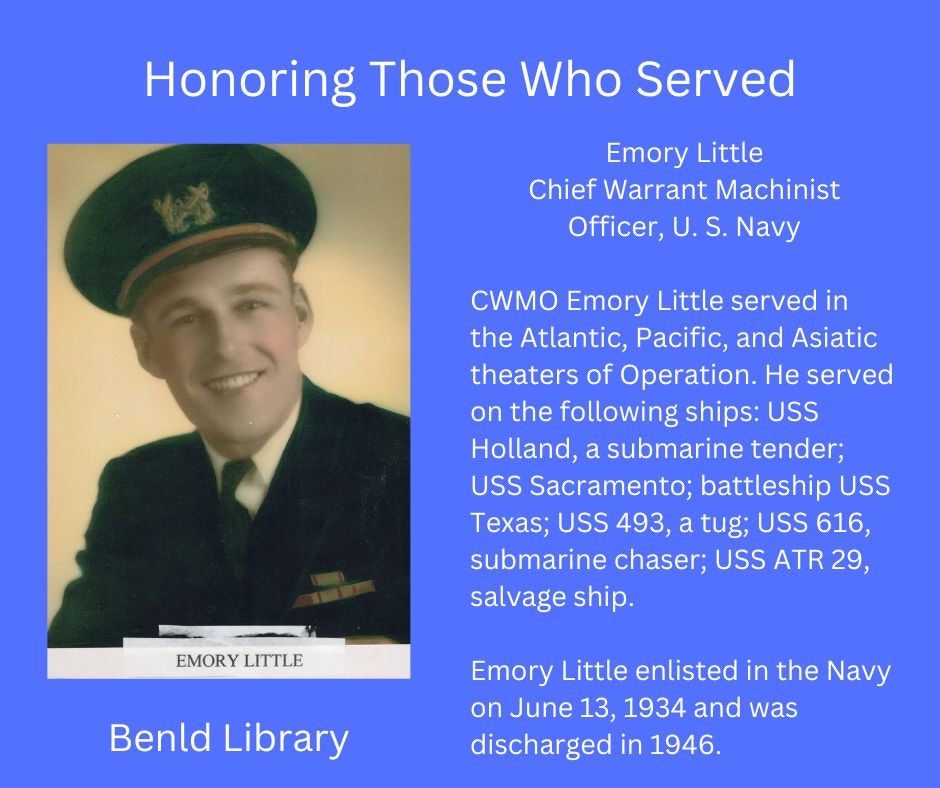 Honoring Those Who Served

EMORY LITTLE

Benld Library

Emory Little
Chief Warrant Machinist
Officer, U. S. Navy

CWMO Emory Little served in the Atlantic, Pacific, and Asiatic theaters of Operation. He served on the following ships: USS Holland, a submarine tender; USS Sacramento; battleship USS Texas; USS 493, a tug; USS 616, submarine chaser; USS ATR 29, salvage ship.

Emory Little enlisted in the Navy on June 13, 1934 and was discharged in 1946.